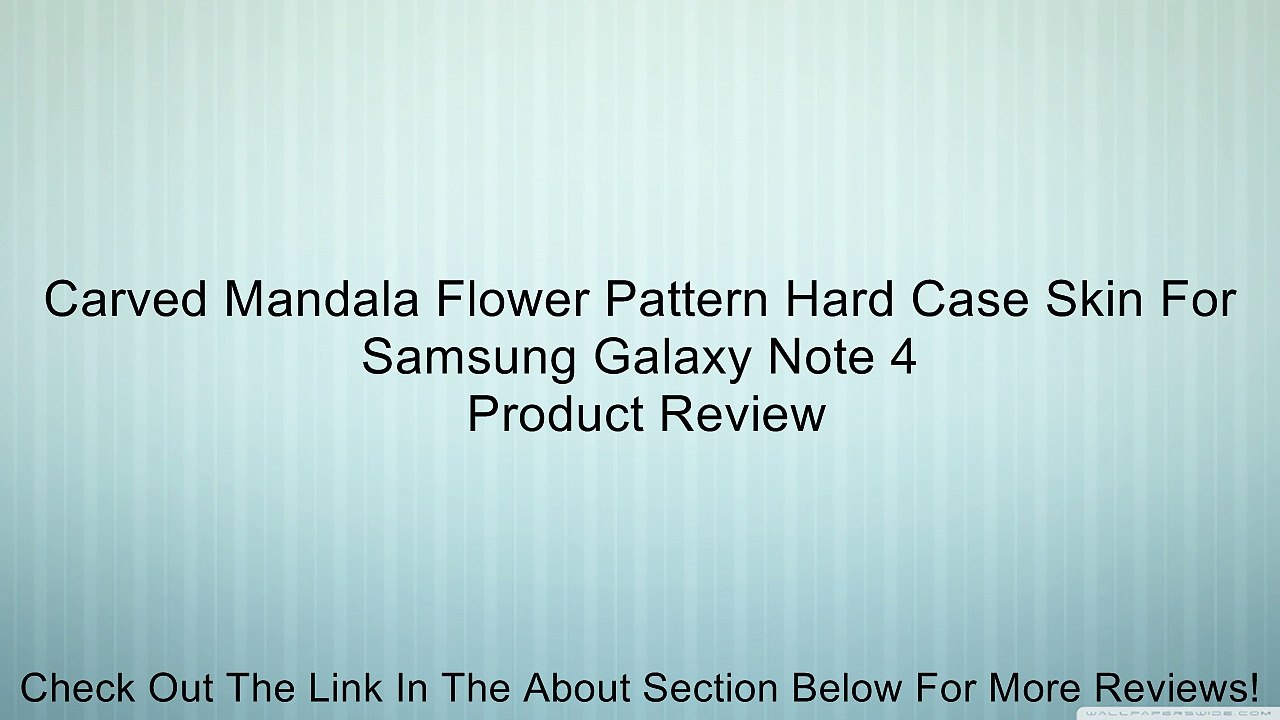 Carved Mandala Flower Pattern Hard Case Skin For Samsung Galaxy Note 4
Product Review

Check Out The Link In The About Section Below For More Reviews!

WALLPAPERSWIDE.COM